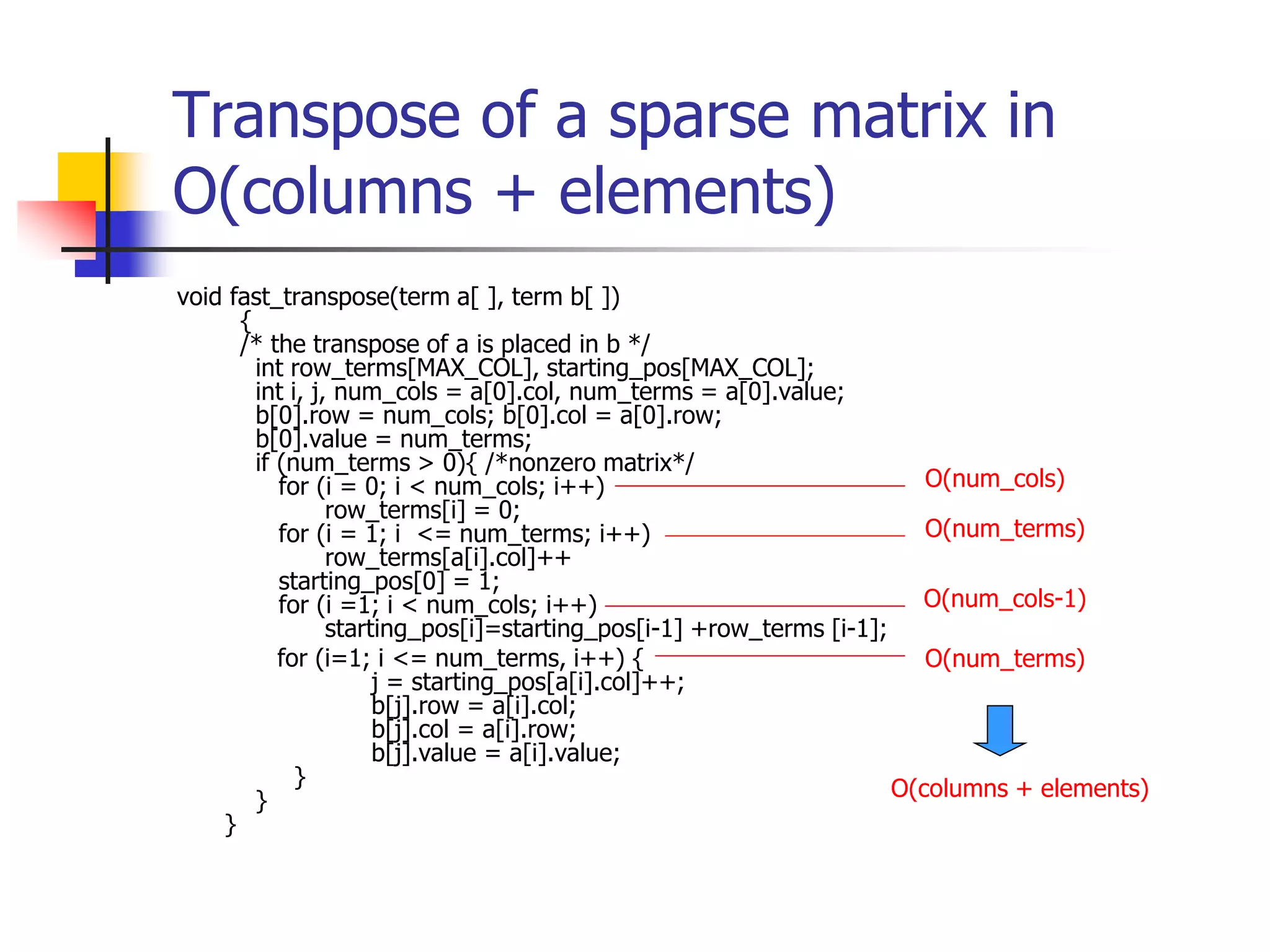 Transpose of a sparse matrix in O(columns + elements)

void fast_transpose(term a[ ], term b[ ])
{
/* the transpose of a is placed in b */
int row_terms[MAX_COL], starting_pos[MAX_COL];
int i, j, num_cols = a[0].col, num_terms = a[0].value;
b[0].row = num_cols; b[0].col = a[0].row;
b[0].value = num_terms;
if (num_terms > 0){ /*nonzero matrix*/
for (i = 0; i < num_cols; i++)
row_terms[i] = 0;
for (i = 1; i <= num_terms; i++)
row_terms[a[i].col]++
starting_pos[0] = 1;
for (i =1; i < num_cols; i++)
starting_pos[i]=starting_pos[i-1] +row_terms [i-1];
for (i=1; i <= num_terms, i++) {
j = starting_pos[a[i].col]++;
b[j].row = a[i].col;
b[j].col = a[i].row;
b[j].value = a[i].value;
}
}
}

O(num_cols)
O(num_terms)
O(num_cols-1)
O(num_terms)

O(columns + elements)